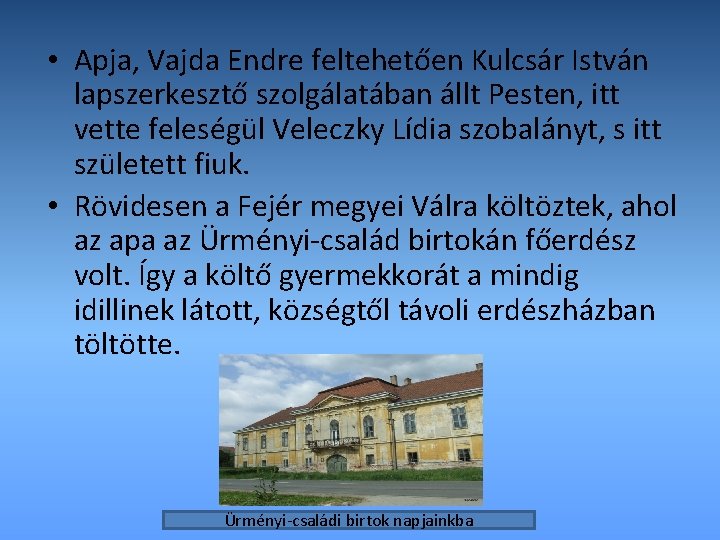 • Apja, Vajda Endre feltehetően Kulcsár István lapszerkesztő szolgálatában állt Pesten, itt vette feleségül Veleczky Lídia szobalányt, s itt született fiuk.

• Rövidesen a Fejér megyei Válra költöztek, ahol az apa az Ürményi-család birtokán főerdész volt. Így a költő gyermekkorát a mindig idillinek látott, községtől távoli erdészházban töltötte.

Ürményi-családi birtok napjainkba